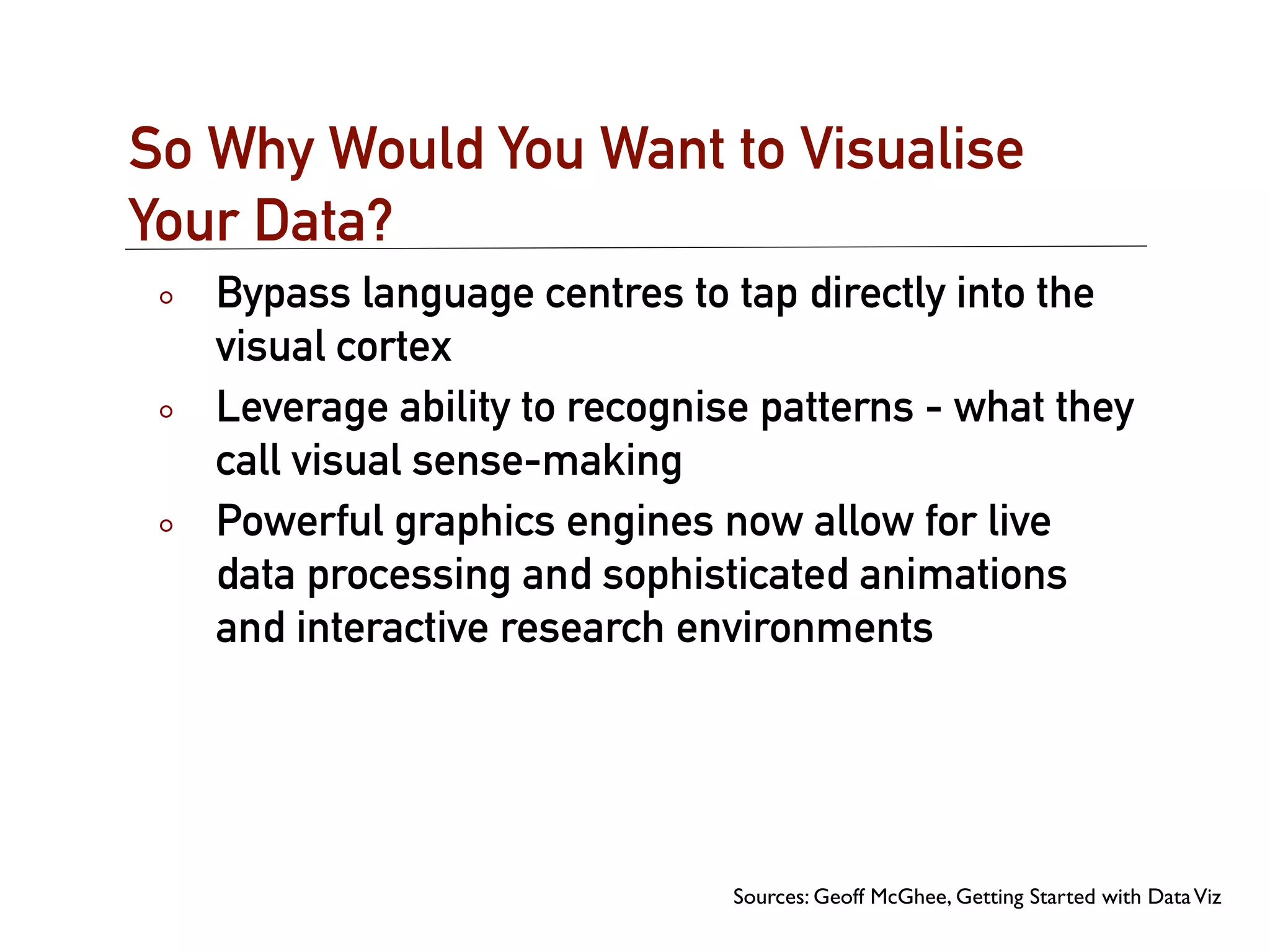 So Why Would You Want to Visualise Your Data?

◦ Bypass language centres to tap directly into the visual cortex

◦ Leverage ability to recognise patterns - what they call visual sense-making

◦ Powerful graphics engines now allow for live data processing and sophisticated animations and interactive research environments

Sources: Geoff McGhee, Getting Started with Data Viz